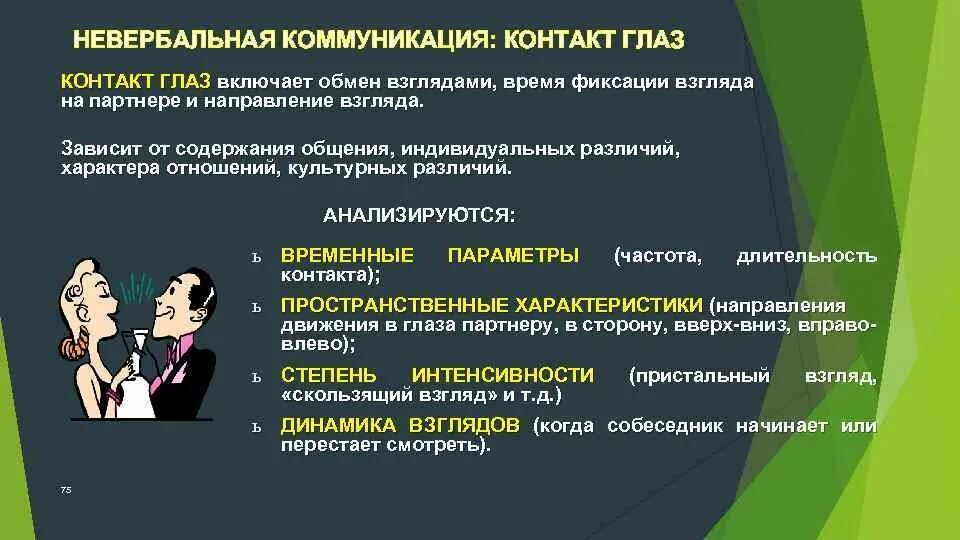 НЕВЕРБАЛЬНАЯ КОММУНИКАЦИЯ: КОНТАКТ ГЛАЗ

КОНТАКТ ГЛАЗ включает обмен взглядами, время фиксации взгляда на партнере и направление взгляда.

Зависит от содержания общения, индивидуальных различий, характера отношений, культурных различий.

АНАЛИЗИРУЮТСЯ:

ь ВРЕМЕННЫЕ ПАРАМЕТРЫ (частота, длительность контакта);

ь ПРОСТРАНСТВЕННЫЕ ХАРАКТЕРИСТИКИ (направления движения в глаза партнеру, в сторону, вверх-вниз, вправо-влево);

ь СТЕПЕНЬ ИНТЕНСИВНОСТИ (пристальный взгляд, «скользящий взгляд» и т.д.)

ь ДИНАМИКА ВЗГЛЯДОВ (когда собеседник начинает или перестает смотреть).

75